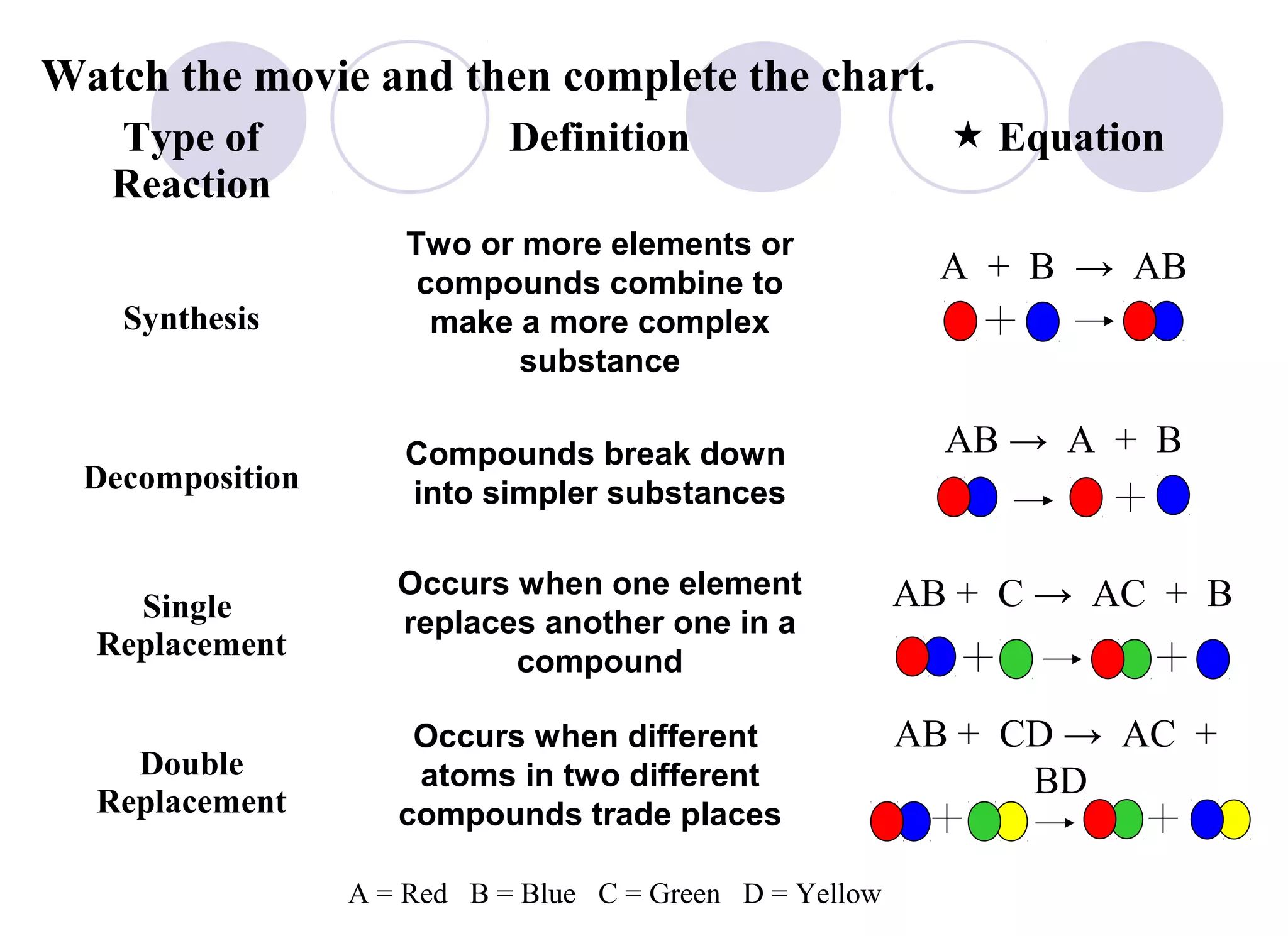 Watch the movie and then complete the chart.

| Type of Reaction | Definition | ★ Equation |
|---|---|---|
| Synthesis | Two or more elements or compounds combine to make a more complex substance | $A + B \rightarrow AB$ |
| Decomposition | Compounds break down into simpler substances | $AB \rightarrow A + B$ |
| Single Replacement | Occurs when one element replaces another one in a compound | $AB + C \rightarrow AC + B$ |
| Double Replacement | Occurs when different atoms in two different compounds trade places | $AB + CD \rightarrow AC + BD$ |

A = Red B = Blue C = Green D = Yellow